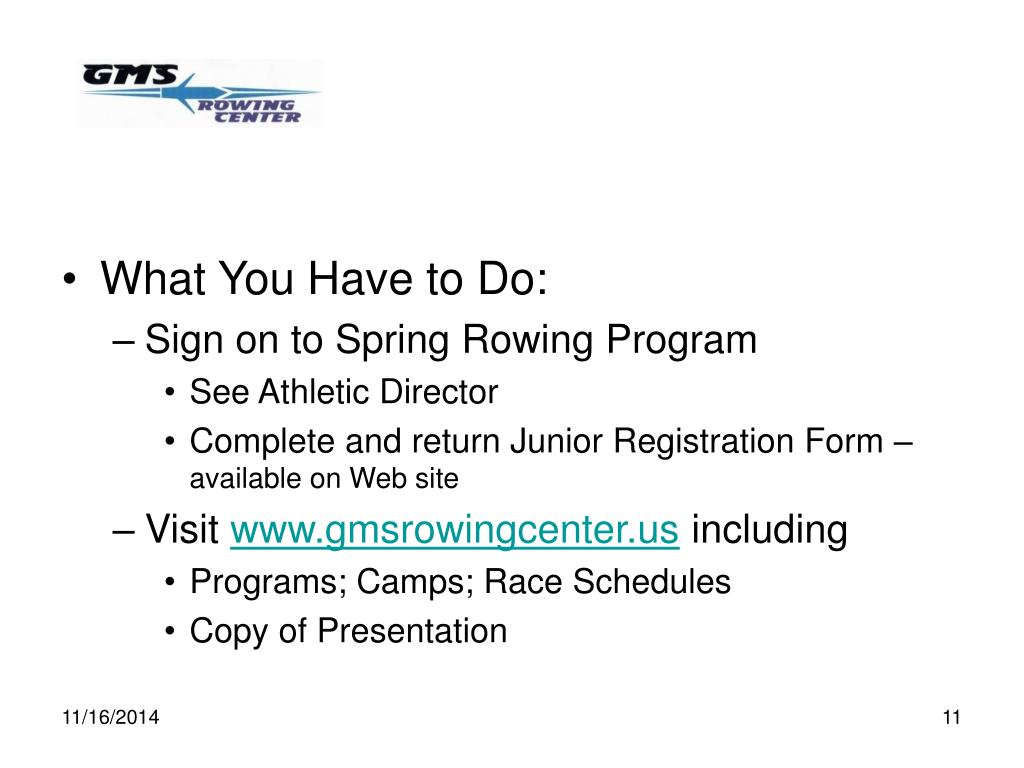 GMS ROWING CENTER

• What You Have to Do:
– Sign on to Spring Rowing Program
• See Athletic Director
• Complete and return Junior Registration Form – available on Web site
– Visit www.gmsrowingcenter.us including
• Programs; Camps; Race Schedules
• Copy of Presentation

11/16/2014

11